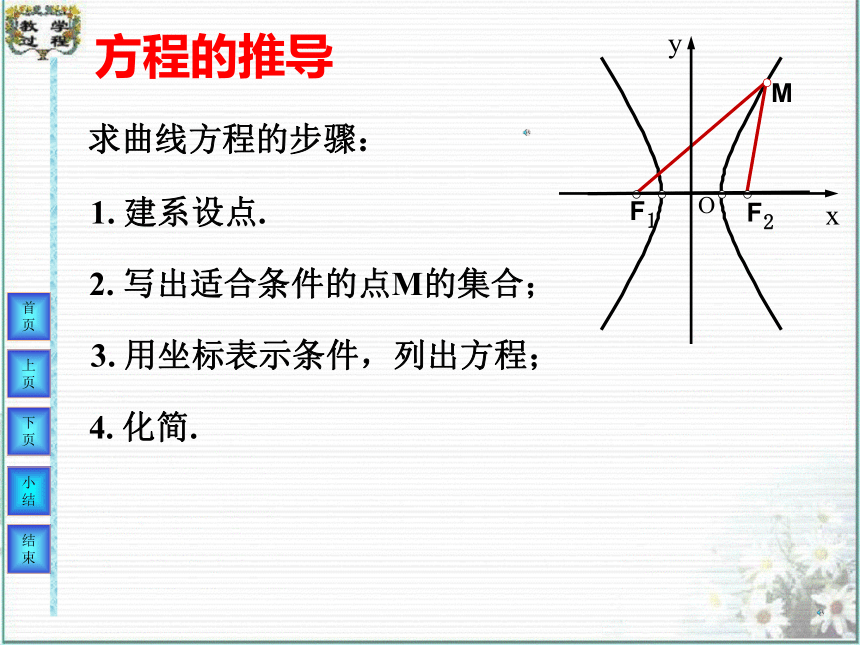 教学过程

方程的推导

求曲线方程的步骤：

1. 建系设点.

2. 写出适合条件的点M的集合；

3. 用坐标表示条件，列出方程；

4. 化简.

y

M

$F_1$ O $F_2$ x

首页

上页

下页

小结

结束